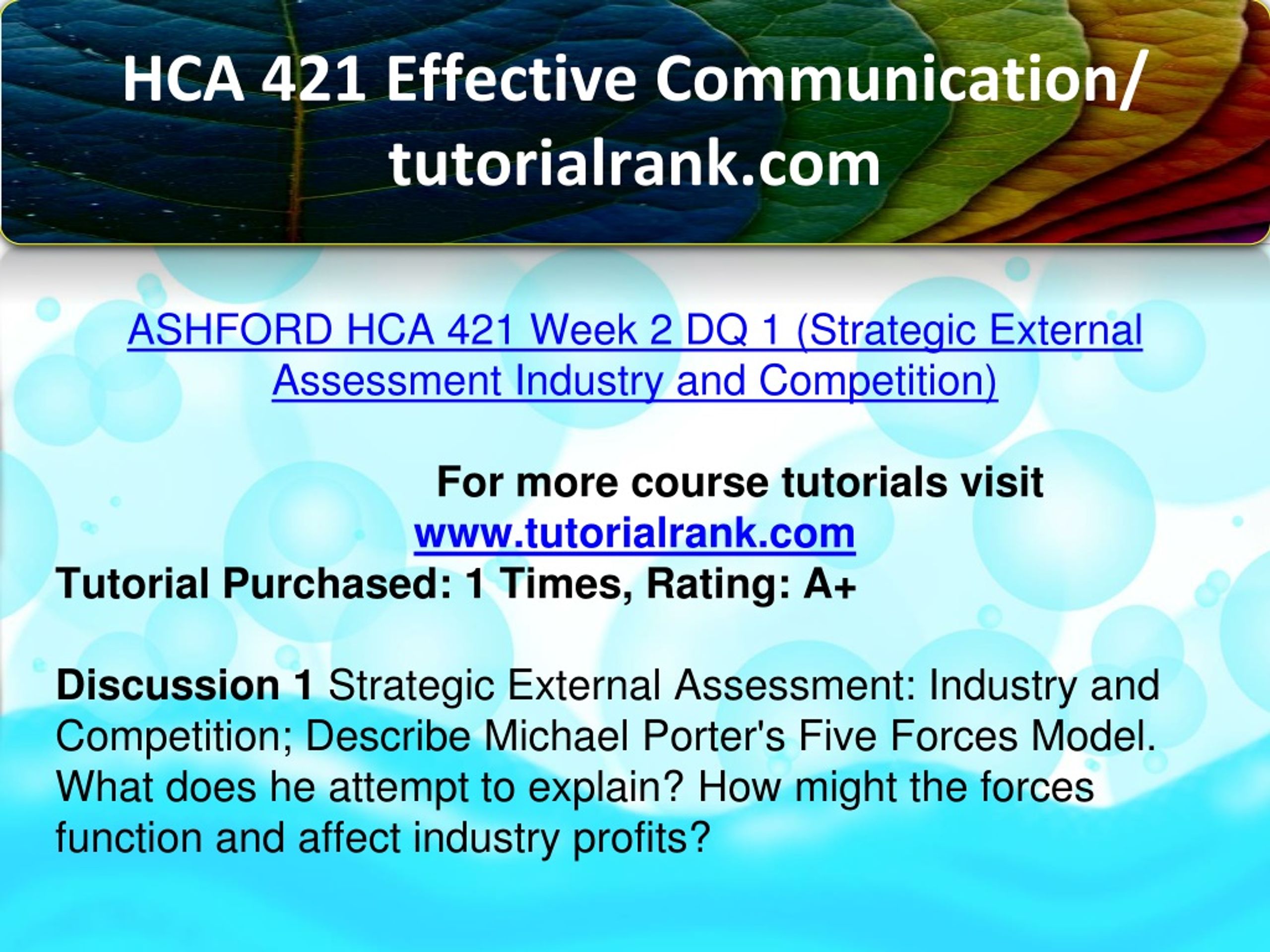 HCA 421 Effective Communication/ tutorialrank.com

ASHFORD HCA 421 Week 2 DQ 1 (Strategic External Assessment Industry and Competition)

For more course tutorials visit
www.tutorialrank.com
Tutorial Purchased: 1 Times, Rating: A+

Discussion 1 Strategic External Assessment: Industry and Competition; Describe Michael Porter's Five Forces Model. What does he attempt to explain? How might the forces function and affect industry profits?